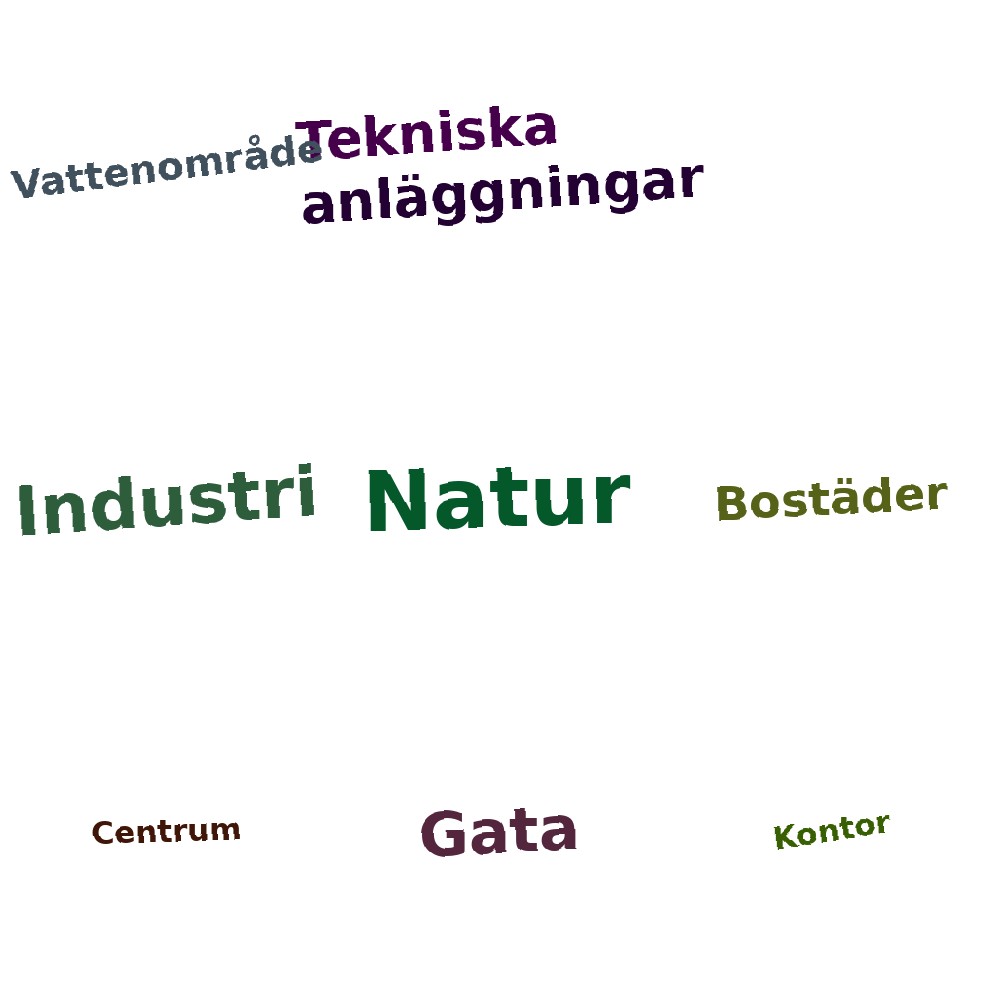 Vattenområde

Tekniska anläggningar

Industri

Natur

Bostäder

Centrum

Gata

Kontor